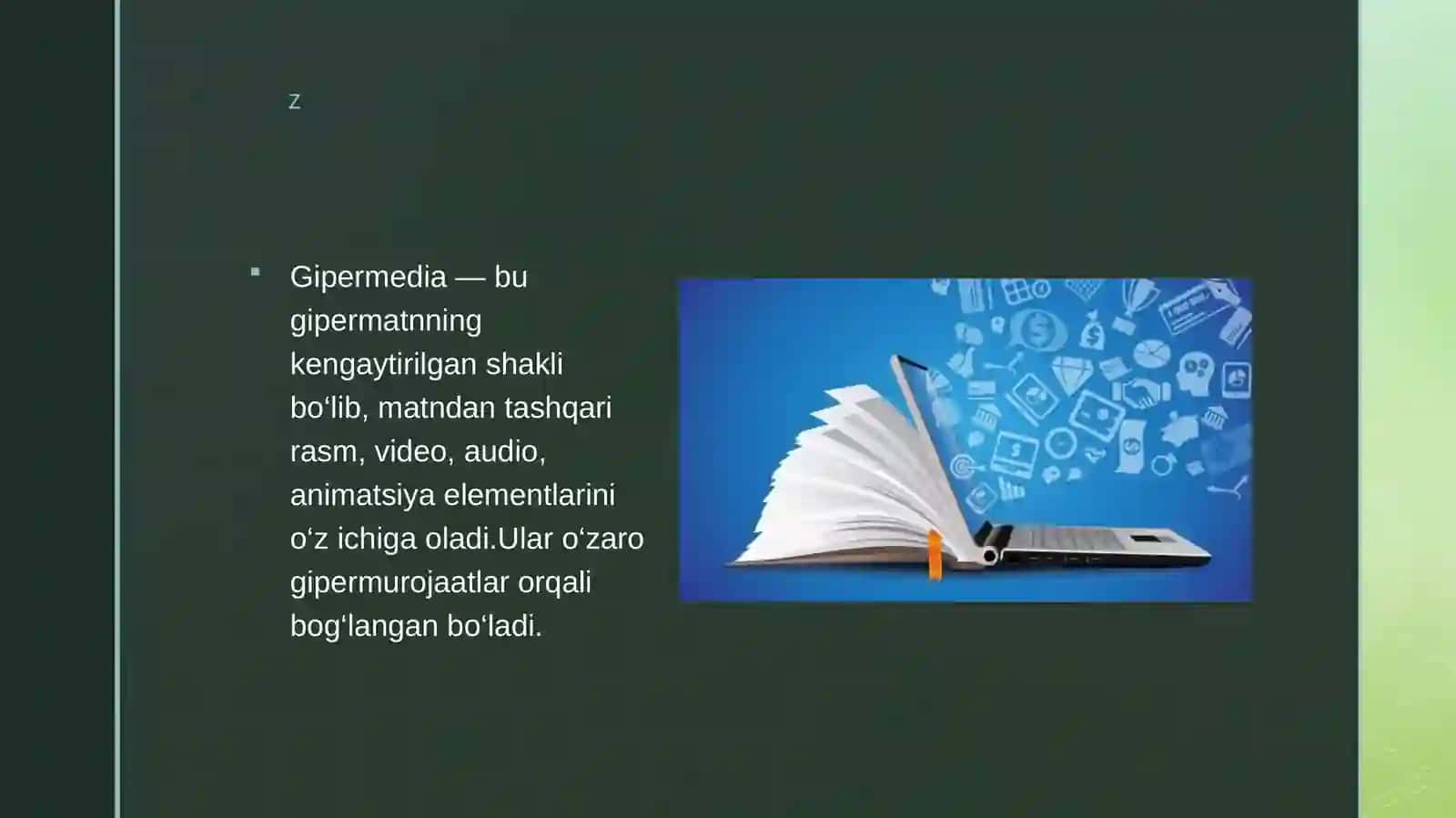 z

Gipermedia — bu gipermatnning kengaytirilgan shakli bo‘lib, matndan tashqari rasm, video, audio, animatsiya elementlarini o‘z ichiga oladi.Ular o‘zaro gipermurojaatlar orqali bog‘langan bo‘ladi.